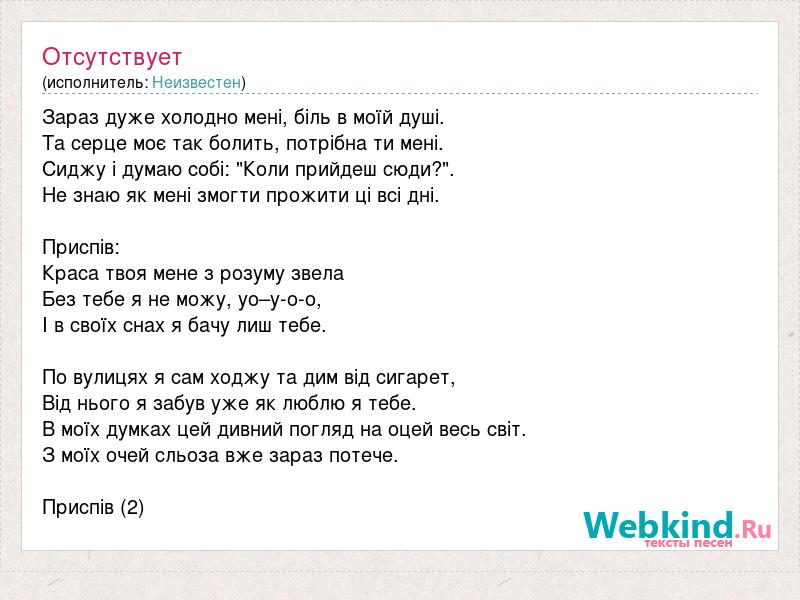 Отсутствует
(исполнитель: Неизвестен)

Зараз дуже холодно мені, біль в моїй душі.
Та серце моє так болить, потрібна ти мені.
Сиджу і думаю собі: "Коли прийдеш сюди?".
Не знаю як мені змогти прожити ці всі дні.

Приспів:
Краса твоя мене з розуму звела
Без тебе я не можу, уо–у-о-о,
І в своїх снах я бачу лиш тебе.

По вулицях я сам ходжу та дим від сигарет,
Від нього я забув уже як люблю я тебе.
В моїх думках цей дивний погляд на оцей весь світ.
З моїх очей сльоза вже зараз потече.

Приспів (2)

Webkind.Ru
тексты песен